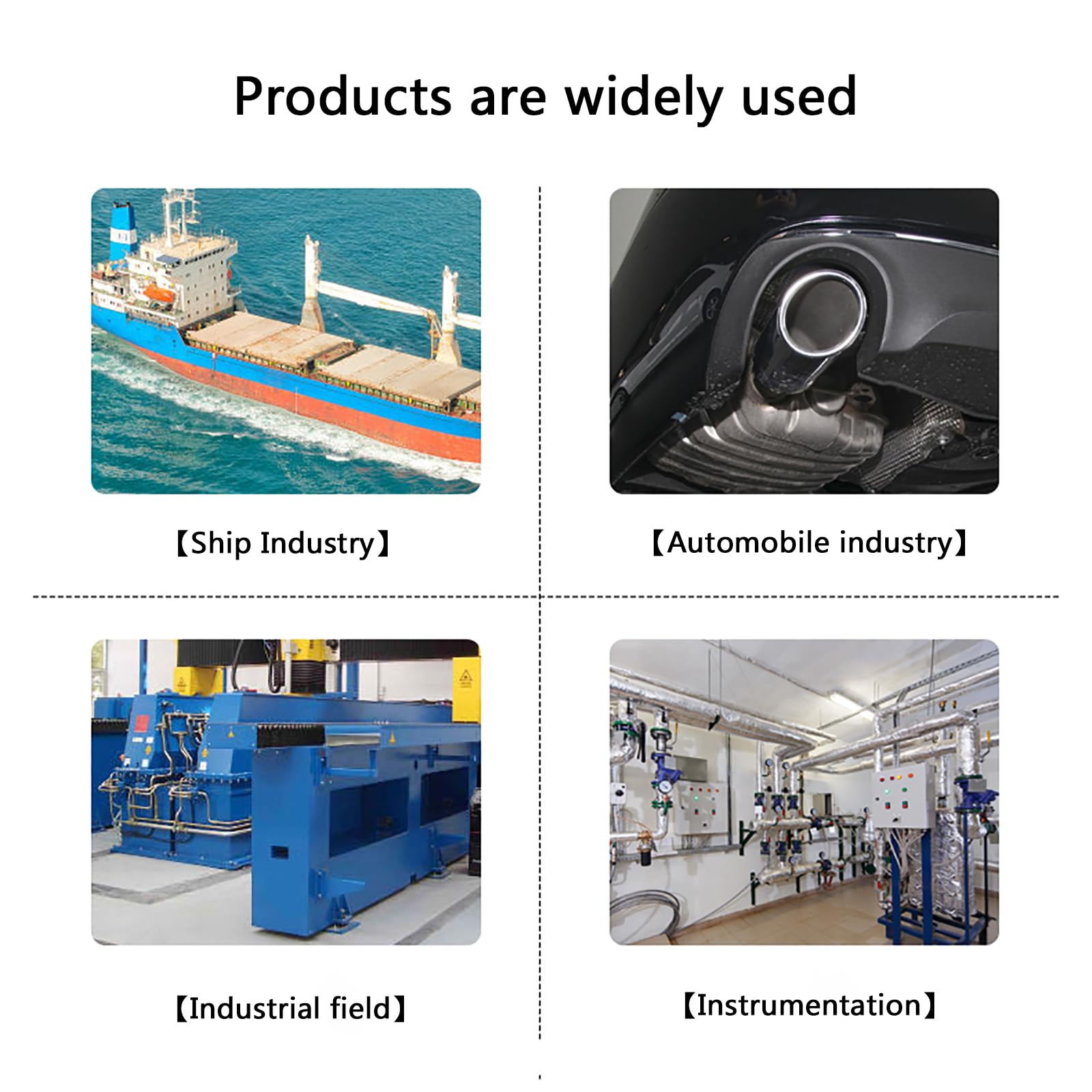 Products are widely used

【Ship Industry】

【Automobile industry】

【Industrial field】

【Instrumentation】